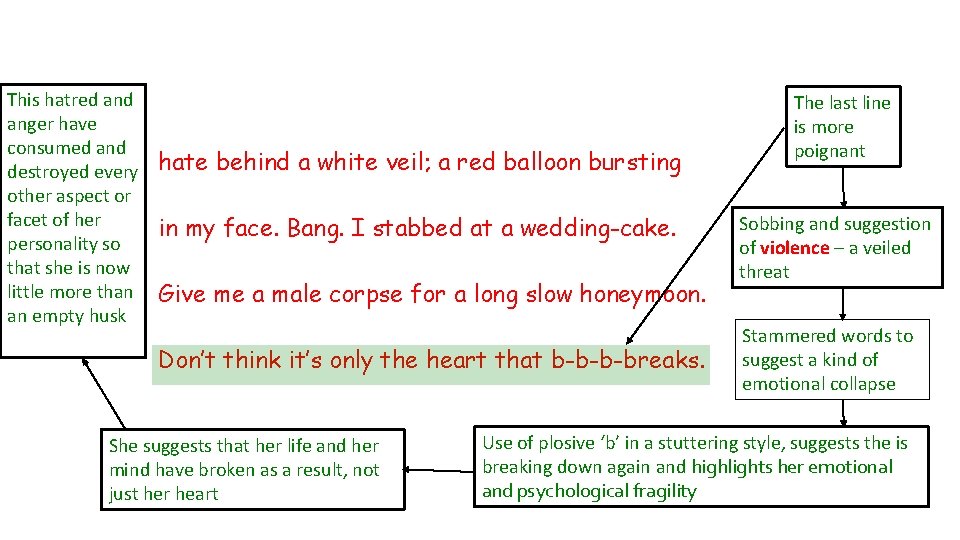 This hatred and anger have consumed and destroyed every other aspect or facet of her personality so that she is now little more than an empty husk

hate behind a white veil; a red balloon bursting

in my face. Bang. I stabbed at a wedding-cake.

Give me a male corpse for a long slow honeymoon.

Don't think it's only the heart that b-b-b-breaks.

The last line is more poignant

Sobbing and suggestion of violence – a veiled threat

Stammered words to suggest a kind of emotional collapse

Use of plosive 'b' in a stuttering style, suggests the is breaking down again and highlights her emotional and psychological fragility

She suggests that her life and her mind have broken as a result, not just her heart